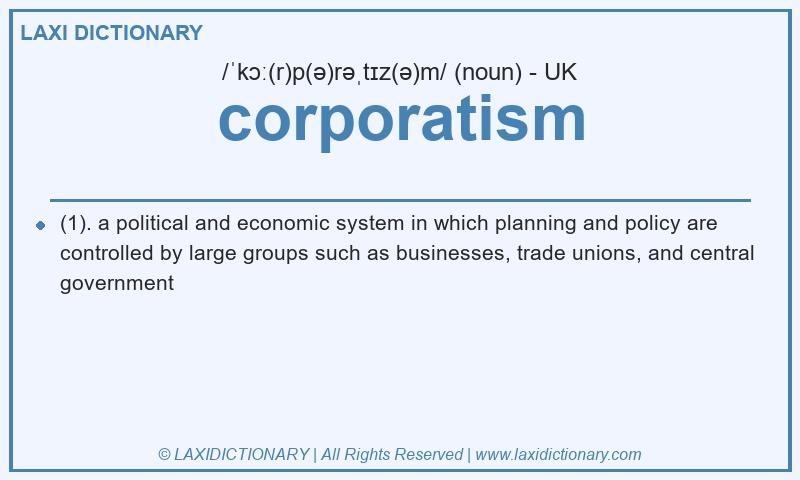 LAXI DICTIONARY

/ˈkɔː(r)p(ə)rəˌtɪz(ə)m/ (noun) - UK

corporatism

(1). a political and economic system in which planning and policy are controlled by large groups such as businesses, trade unions, and central government

© LAXIDICTIONARY | All Rights Reserved | www.laxidictionary.com